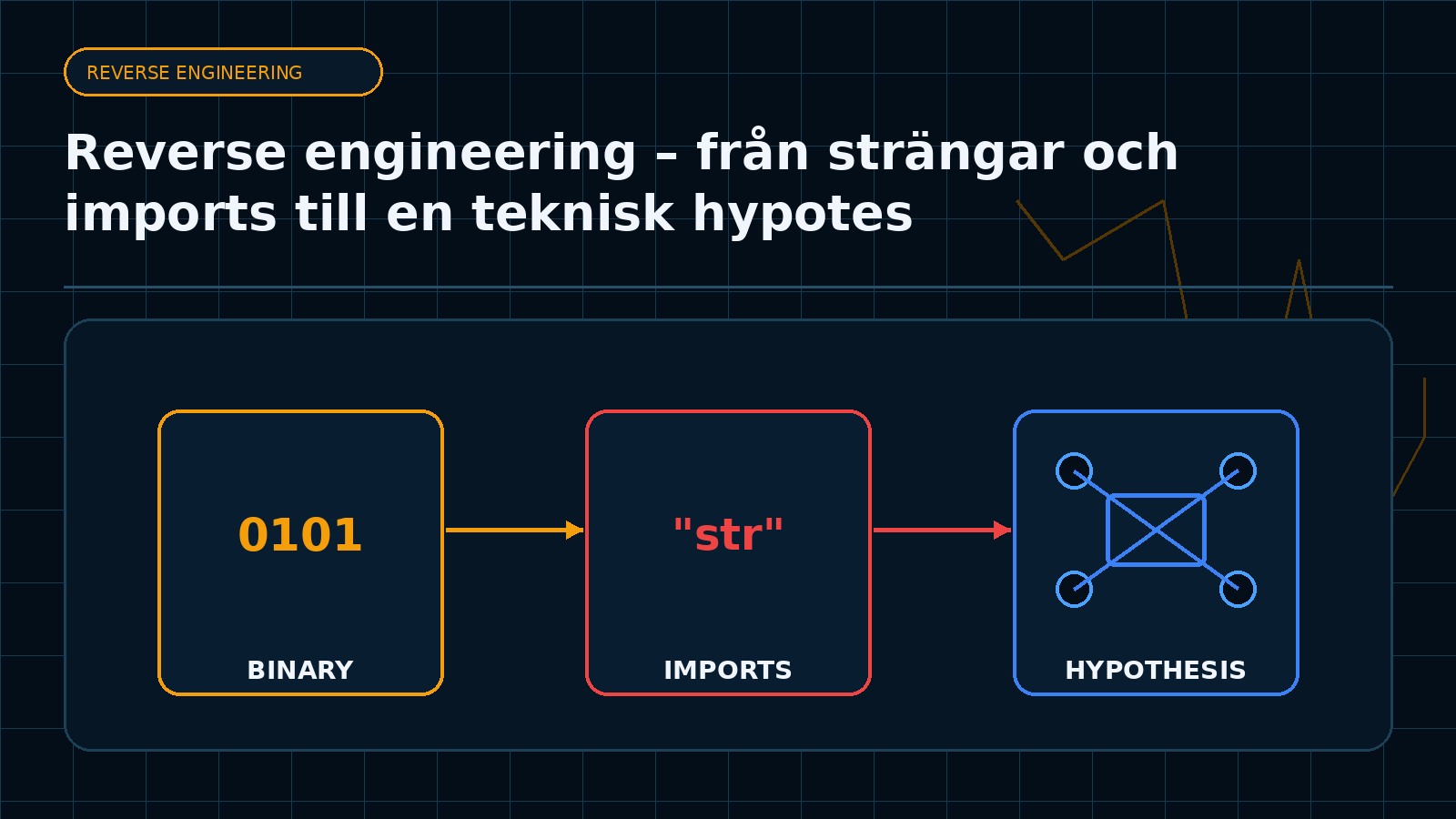 REVERSE ENGINEERING

Reverse engineering – från strängar och imports till en teknisk hypotes

0101

BINARY

"str"

IMPORTS

HYPOTHESIS